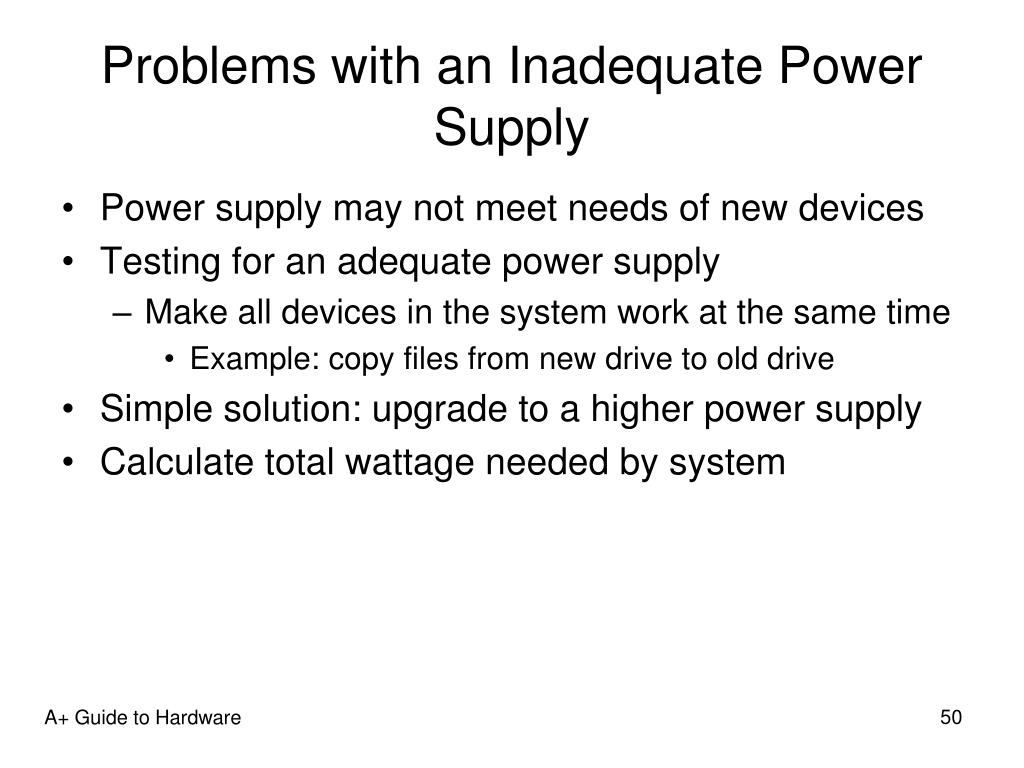 Problems with an Inadequate Power Supply

• Power supply may not meet needs of new devices
• Testing for an adequate power supply
– Make all devices in the system work at the same time
• Example: copy files from new drive to old drive
• Simple solution: upgrade to a higher power supply
• Calculate total wattage needed by system

A+ Guide to Hardware

50